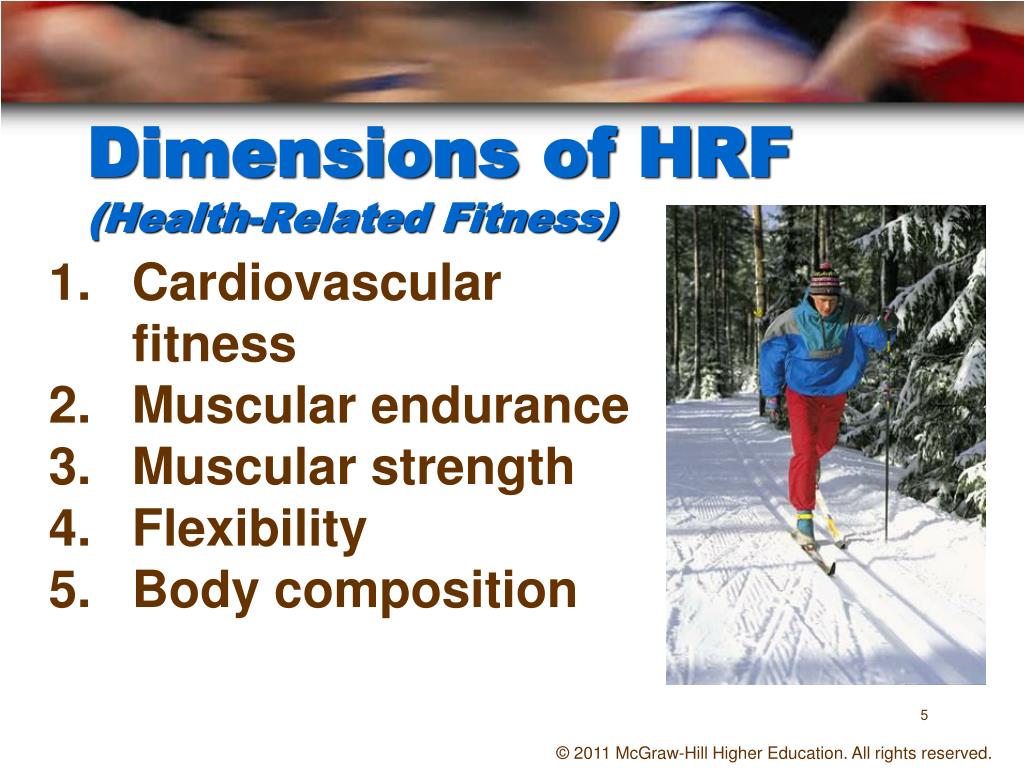 Dimensions of HRF
(Health-Related Fitness)

1. Cardiovascular fitness
2. Muscular endurance
3. Muscular strength
4. Flexibility
5. Body composition

5

© 2011 McGraw-Hill Higher Education. All rights reserved.